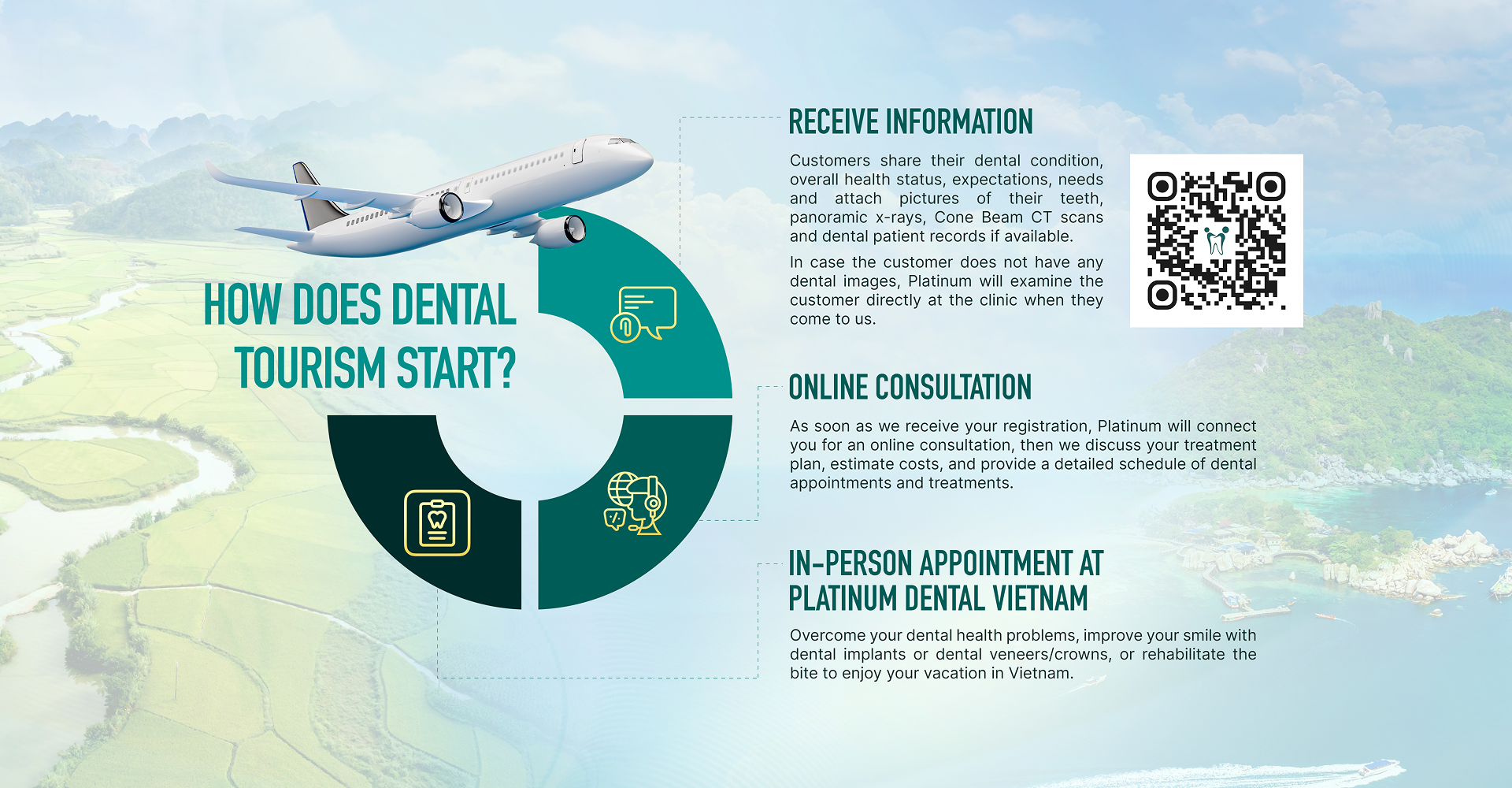 HOW DOES DENTAL TOURISM START?

RECEIVE INFORMATION

Customers share their dental condition, overall health status, expectations, needs and attach pictures of their teeth, panoramic x-rays, Cone Beam CT scans and dental patient records if available.

In case the customer does not have any dental images, Platinum will examine the customer directly at the clinic when they come to us.

ONLINE CONSULTATION

As soon as we receive your registration, Platinum will connect you for an online consultation, then we discuss your treatment plan, estimate costs, and provide a detailed schedule of dental appointments and treatments.

IN-PERSON APPOINTMENT AT PLATINUM DENTAL VIETNAM

Overcome your dental health problems, improve your smile with dental implants or dental veneers/crowns, or rehabilitate the bite to enjoy your vacation in Vietnam.